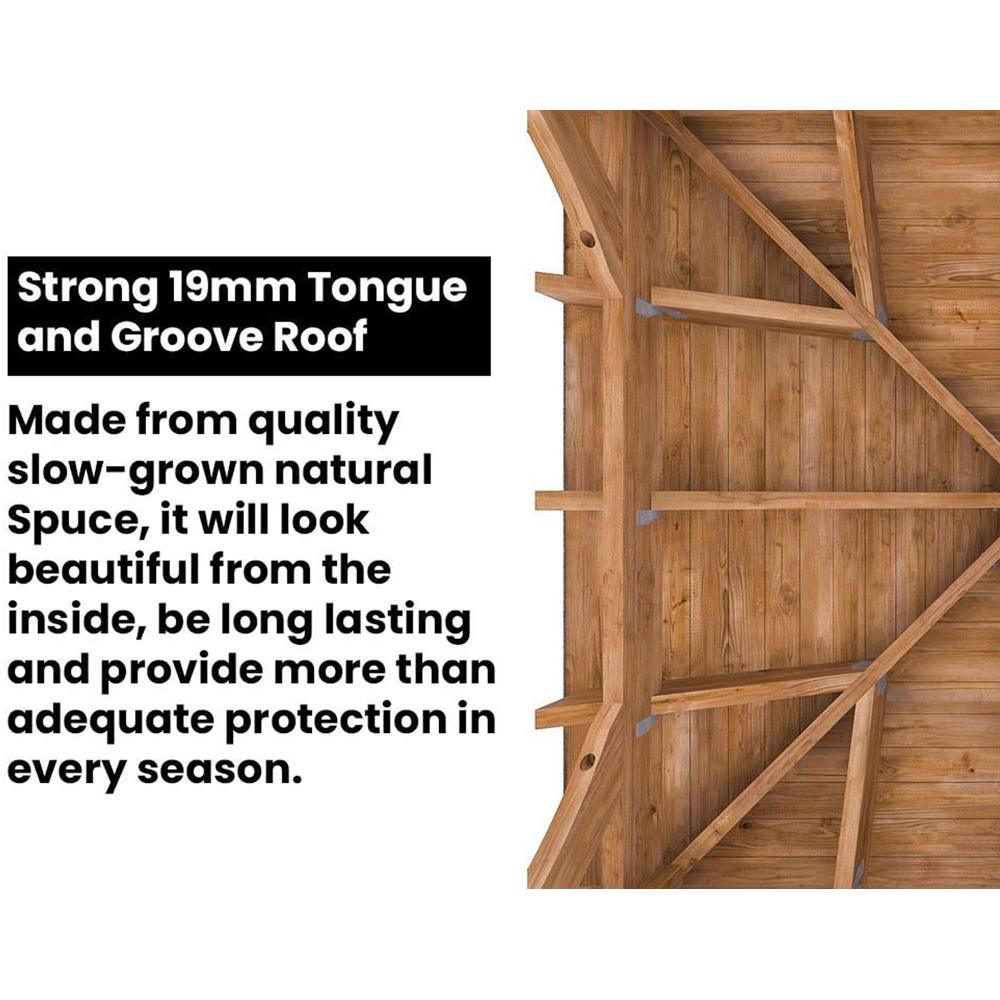 Strong 19mm Tongue and Groove Roof

Made from quality slow-grown natural Spuce, it will look beautiful from the inside, be long lasting and provide more than adequate protection in every season.